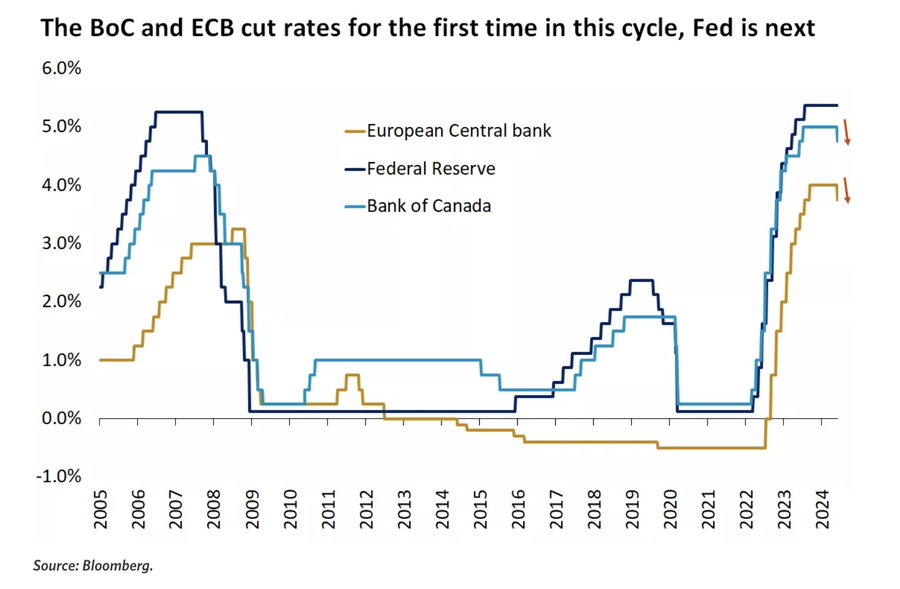 The BoC and ECB cut rates for the first time in this cycle, Fed is next

6.0%
5.0%
4.0%
3.0%
2.0%
1.0%
0.0%
-1.0%

European Central bank
Federal Reserve
Bank of Canada

2005
2006
2007
2008
2009
2010
2011
2012
2013
2014
2015
2016
2017
2018
2019
2020
2021
2022
2023
2024

Source: Bloomberg.